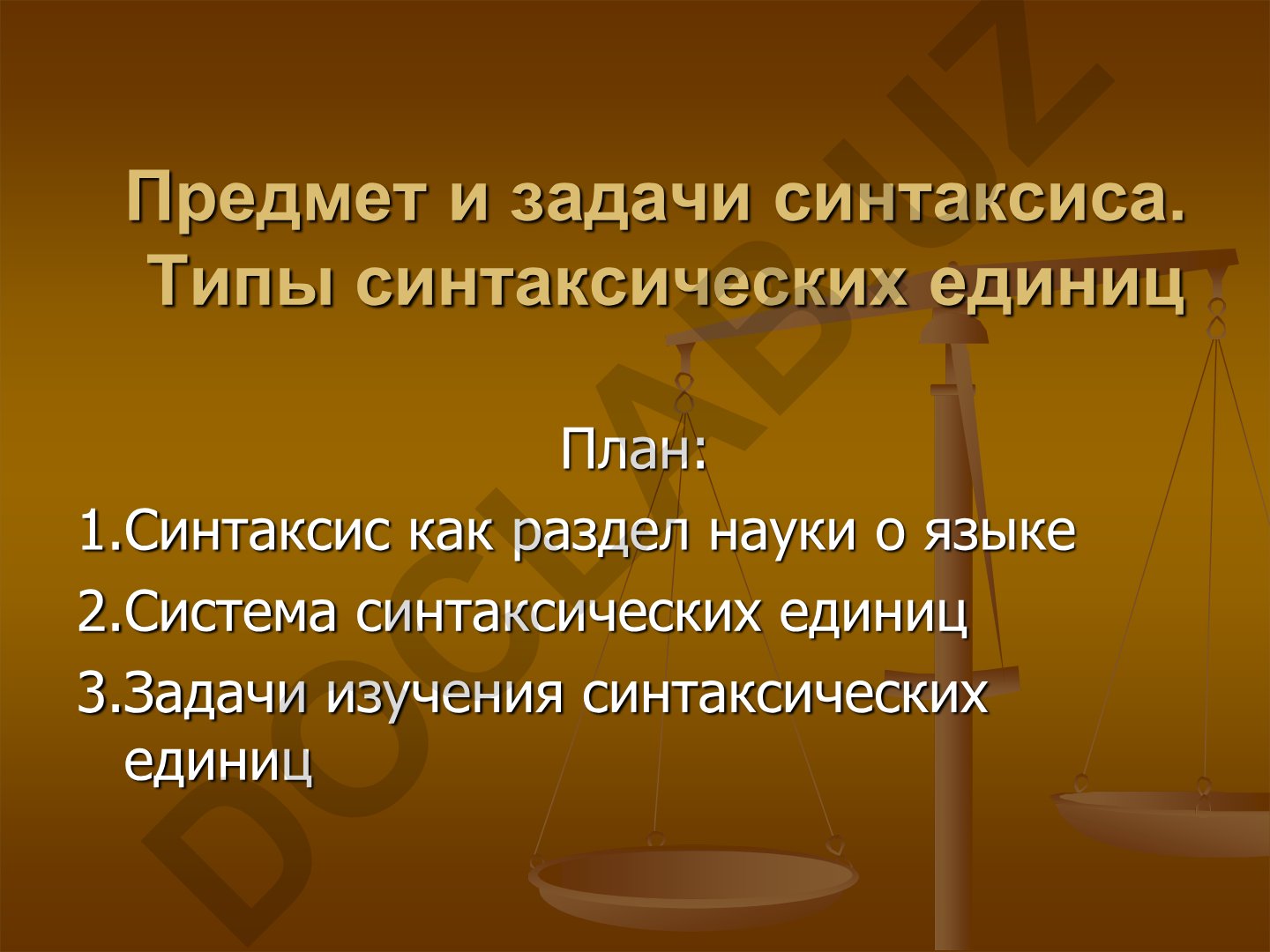 Предмет и задачи синтаксиса. Типы синтаксических единиц

План:

1.Синтаксис как раздел науки о языке

2.Система синтаксических единиц

3.Задачи изучения синтаксических единиц

DOCLAB.UZ